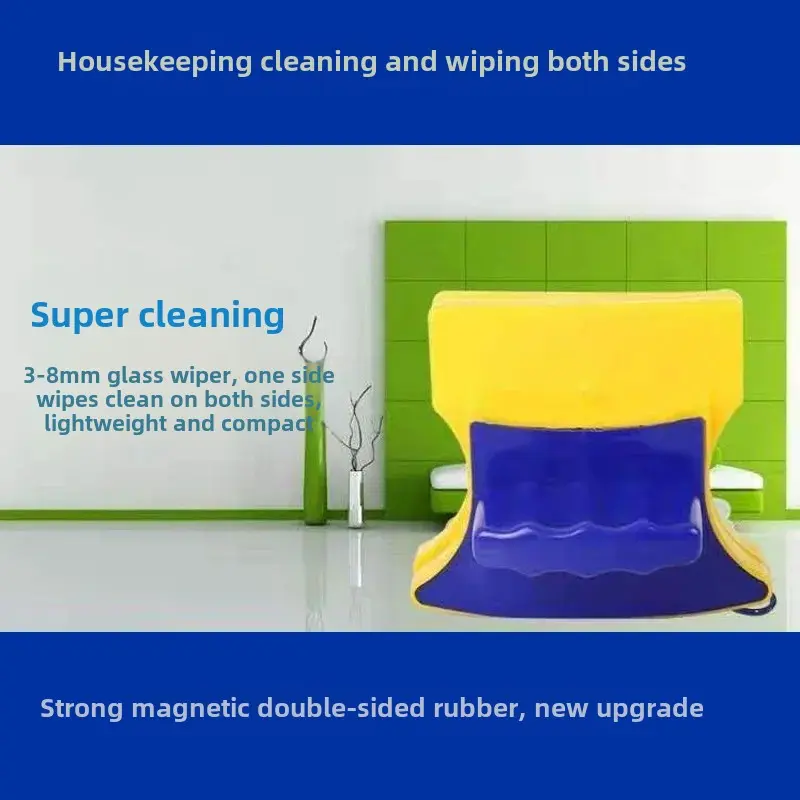 Housekeeping cleaning and wiping both sides

Super cleaning

3-8mm glass wiper, one side wipes clean on both sides, lightweight and compact

Strong magnetic double-sided rubber, new upgrade